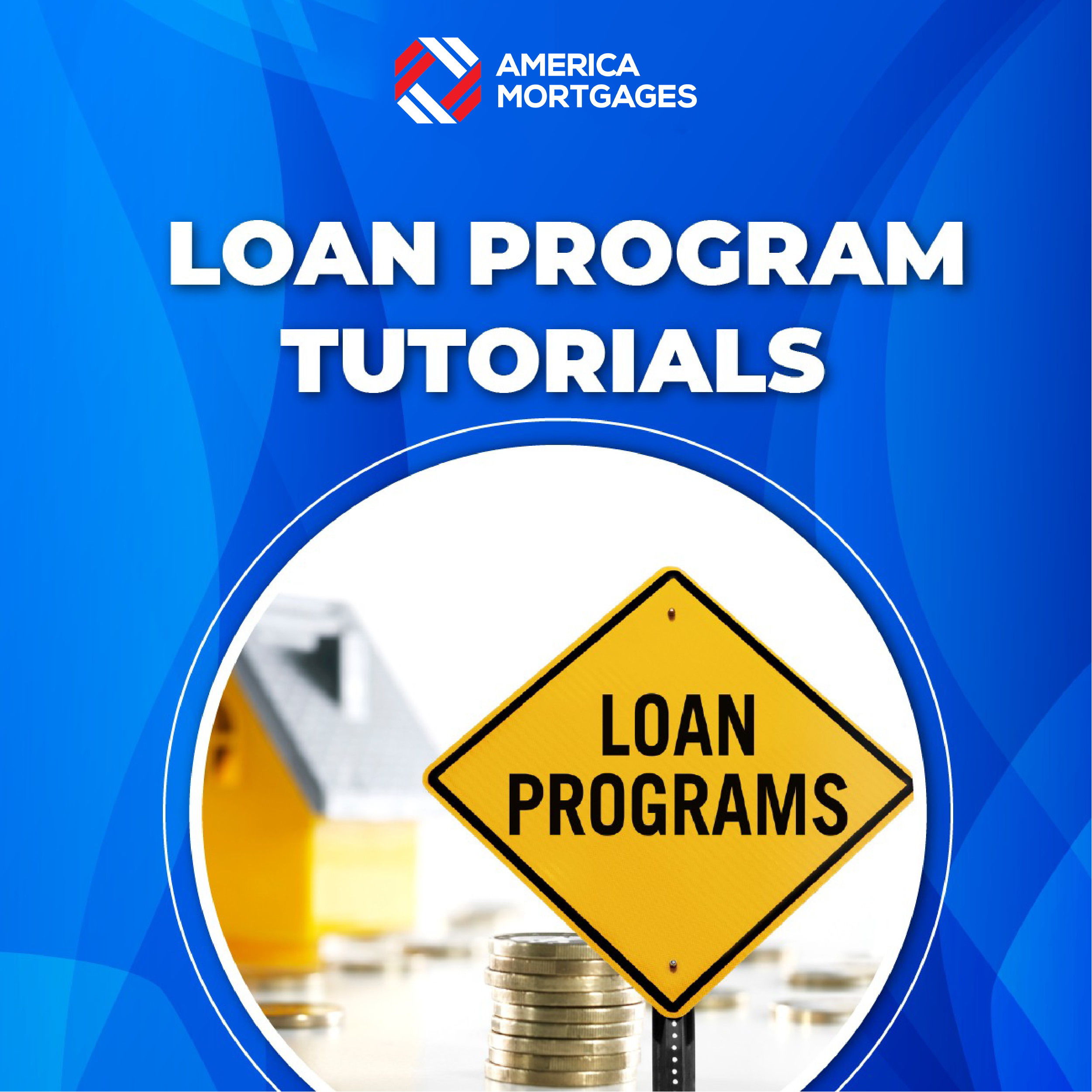 AMERICA MORTGAGES

LOAN PROGRAM TUTORIALS

LOAN PROGRAMS